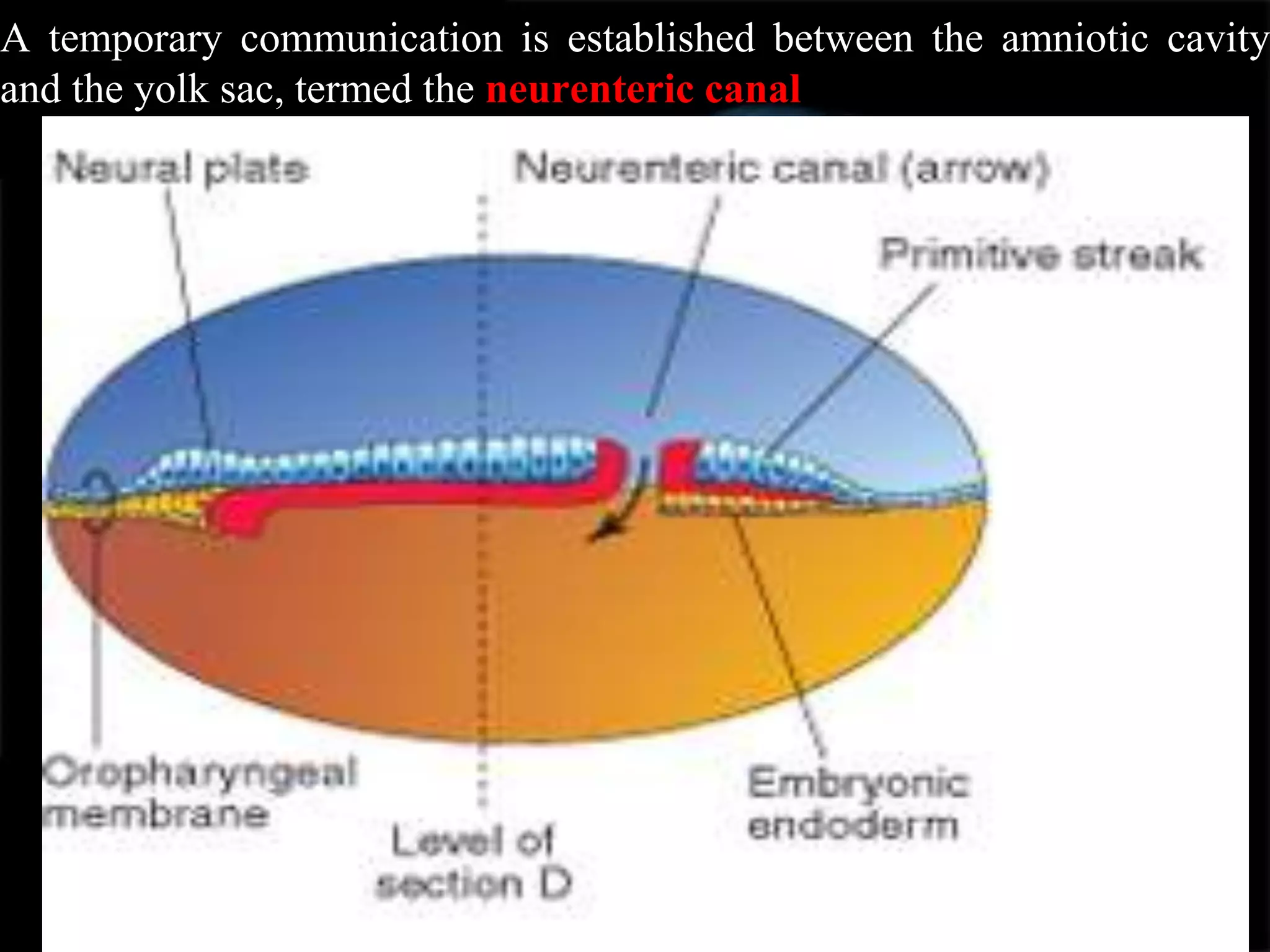 A temporary communication is established between the amniotic cavity and the yolk sac, termed the neurenteric canal

Neural plate

Neurenteric canal (arrow)

Primitive streak

Oropharyngeal membrane

Level of section D

Embryonic endoderm